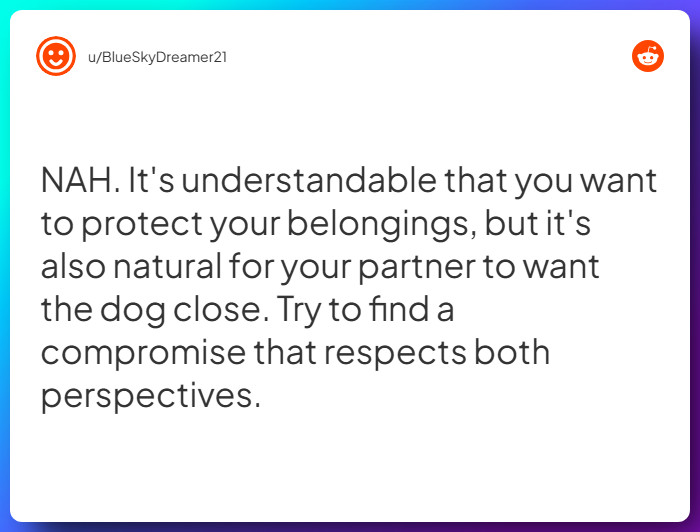 u/BlueSkyDreamer21

NAH. It's understandable that you want to protect your belongings, but it's also natural for your partner to want the dog close. Try to find a compromise that respects both perspectives.